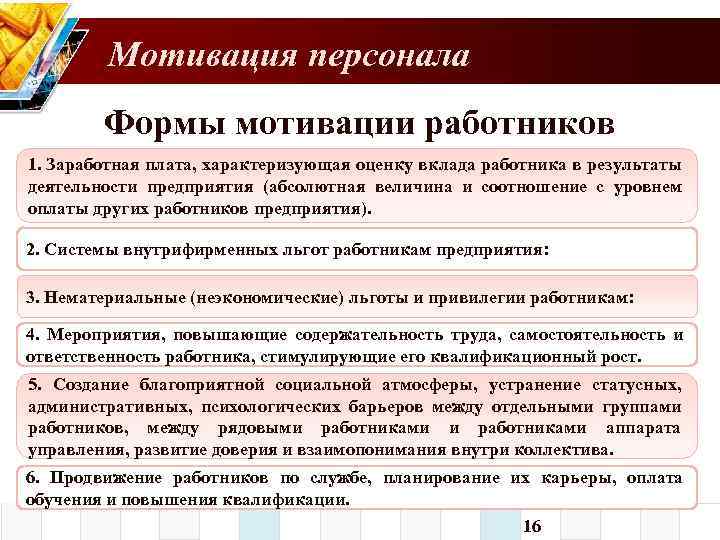 Мотивация персонала

Формы мотивации работников

1. Заработная плата, характеризующая оценку вклада работника в результаты деятельности предприятия (абсолютная величина и соотношение с уровнем оплаты других работников предприятия).

2. Системы внутрифирменных льгот работникам предприятия:

3. Нематериальные (неэкономические) льготы и привилегии работникам:

4. Мероприятия, повышающие содержательность труда, самостоятельность и ответственность работника, стимулирующие его квалификационный рост.

5. Создание благоприятной социальной атмосферы, устранение статусных, административных, психологических барьеров между отдельными группами работников, между рядовыми работниками и работниками аппарата управления, развитие доверия и взаимопонимания внутри коллектива.

6. Продвижение работников по службе, планирование их карьеры, оплата обучения и повышения квалификации.

16